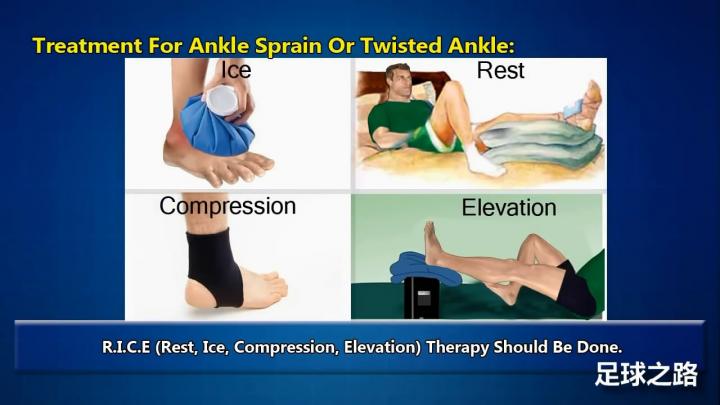 Treatment For Ankle Sprain Or Twisted Ankle:

Ice

Rest

Compression

Elevation

R.I.C.E (Rest, Ice, Compression, Elevation) Therapy Should Be Done.

足球之路